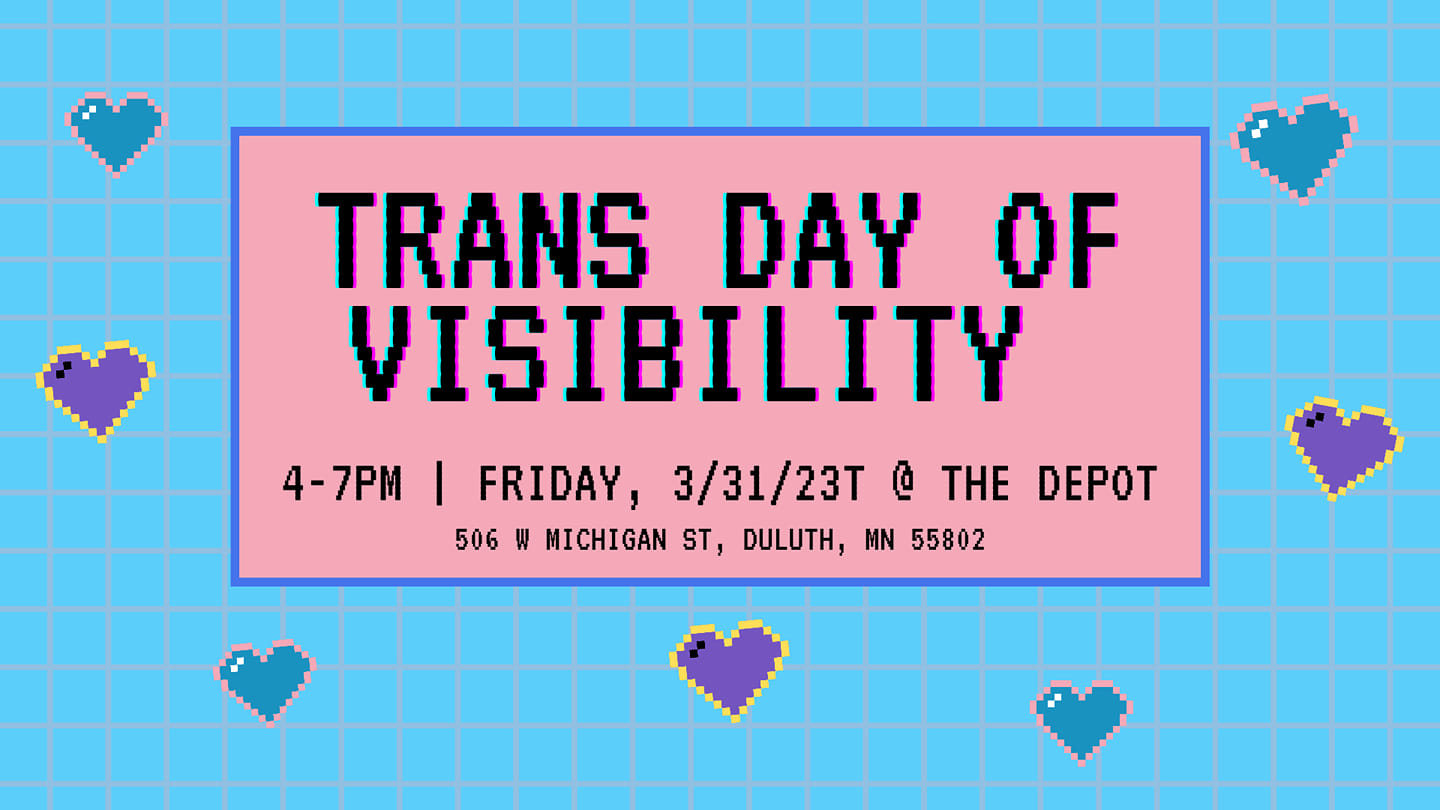 TRANS DAY OF VISIBILITY

4-7PM | FRIDAY, 3/31/23T @ THE DEPOT

506 W MICHIGAN ST, DULUTH, MN 55802